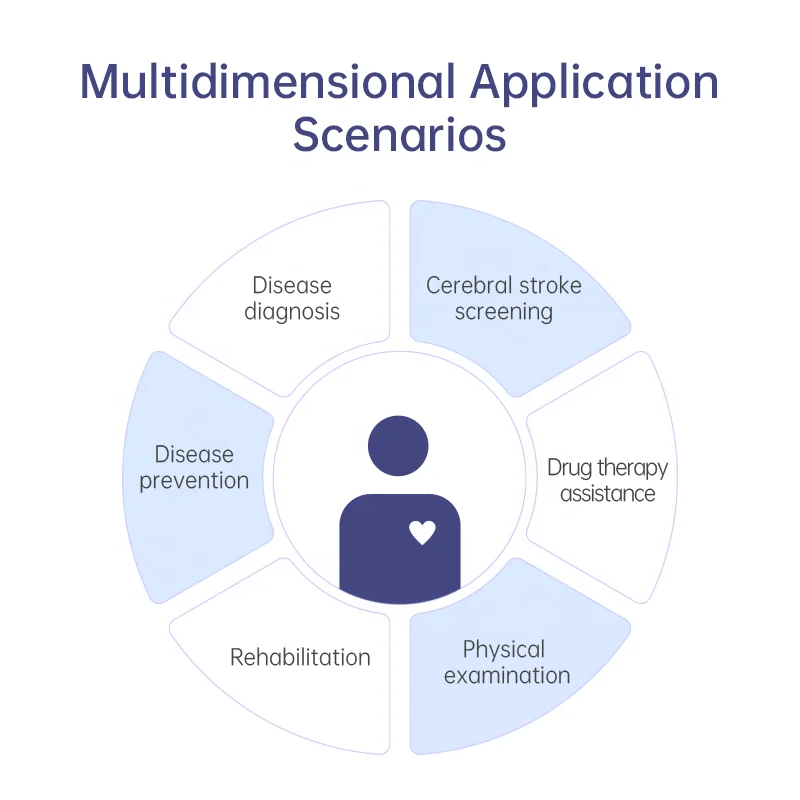 Multidimensional Application Scenarios

Disease diagnosis

Cerebral stroke screening

Drug therapy assistance

Physical examination

Rehabilitation

Disease prevention